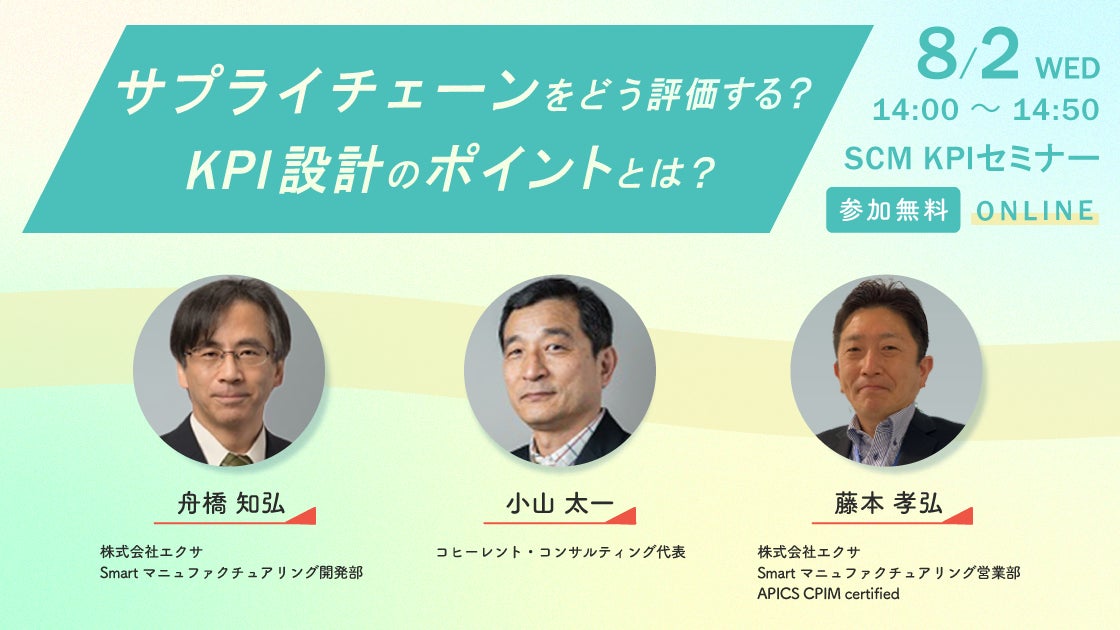 サプライチェーンをどう評価する？
KPI設計のポイントとは？

8/2 WED
14:00 ～ 14:50
SCM KPIセミナー
参加無料 ONLINE

舟橋 知弘
株式会社エクサ
Smart マニュファクチュアリング開発部

小山 太一
コヒーレント・コンサルティング代表

藤本 孝弘
株式会社エクサ
Smart マニュファクチュアリング営業部
APICS CPIM certified